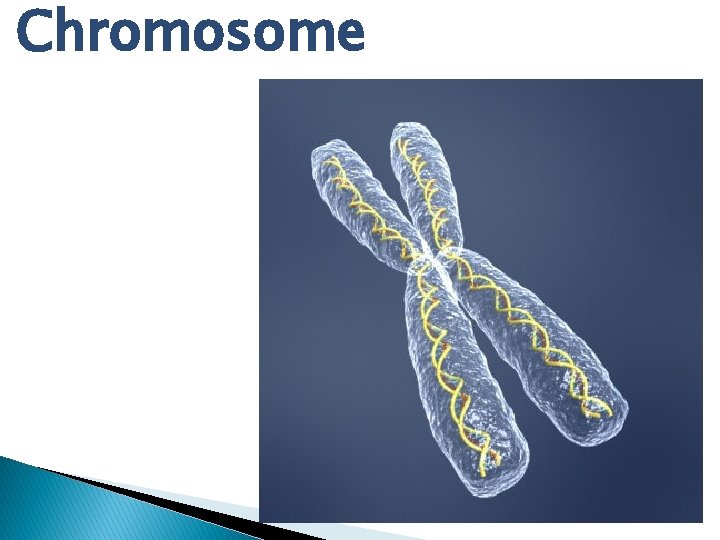 Chromosome